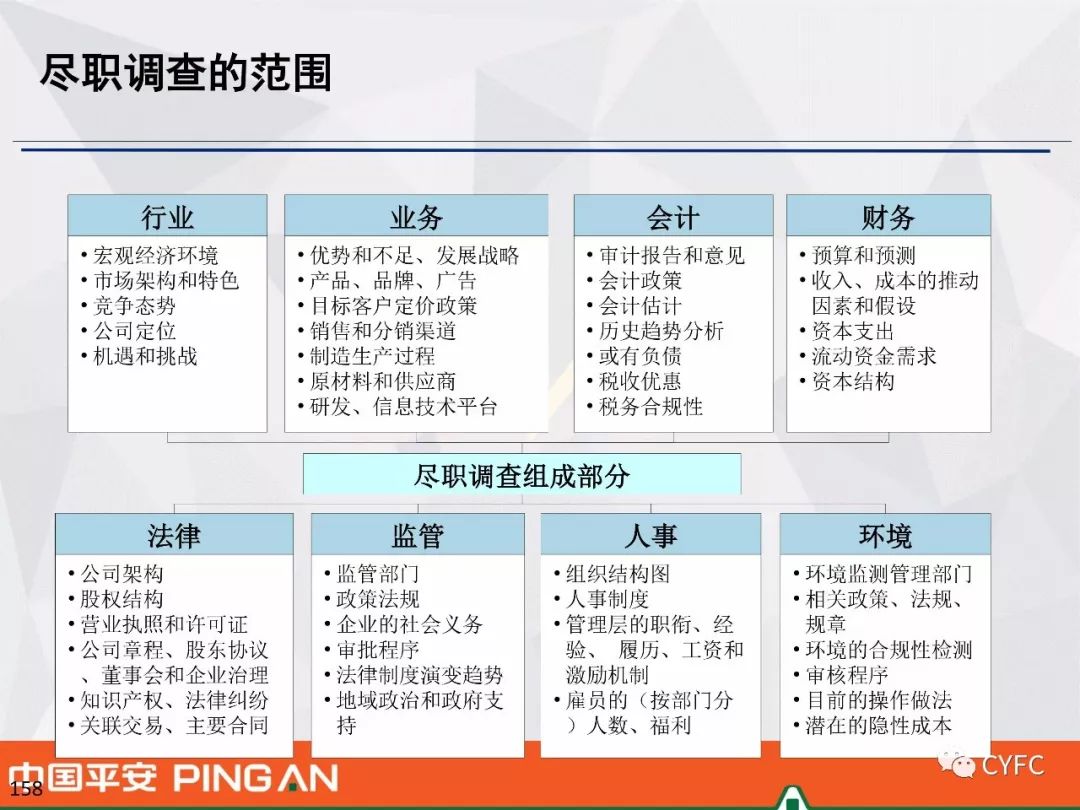 尽职调查的范围

行业
• 宏观经济环境
• 市场架构和特色
• 竞争态势
• 公司定位
• 机遇和挑战

业务
• 优势和不足、发展战略
• 产品、品牌、广告
• 目标客户定价政策
• 销售和分销渠道
• 制造生产过程
• 原材料和供应商
• 研发、信息技术平台

会计
• 审计报告和意见
• 会计政策
• 会计估计
• 历史趋势分析
• 或有负债
• 税收优惠
• 税务合规性

财务
• 预算和预测
• 收入、成本的推动因素和假设
• 资本支出
• 流动资金需求
• 资本结构

尽职调查组成部分

法律
• 公司架构
• 股权结构
• 营业执照和许可证
• 公司章程、股东协议、董事会和企业治理
• 知识产权、法律纠纷
• 关联交易、主要合同

监管
• 监管部门
• 政策法规
• 企业的社会义务
• 审批程序
• 法律制度演变趋势
• 地域政治和政府支持

人事
• 组织结构图
• 人事制度
• 管理层的职衔、经验、 履历、工资和激励机制
• 雇员的（按部门分）人数、福利

环境
• 环境监测管理部门
• 相关政策、法规、规章
• 环境的合规性检测
• 审核程序
• 目前的操作做法
• 潜在的隐性成本

中国平安 PING AN
158
CYFC